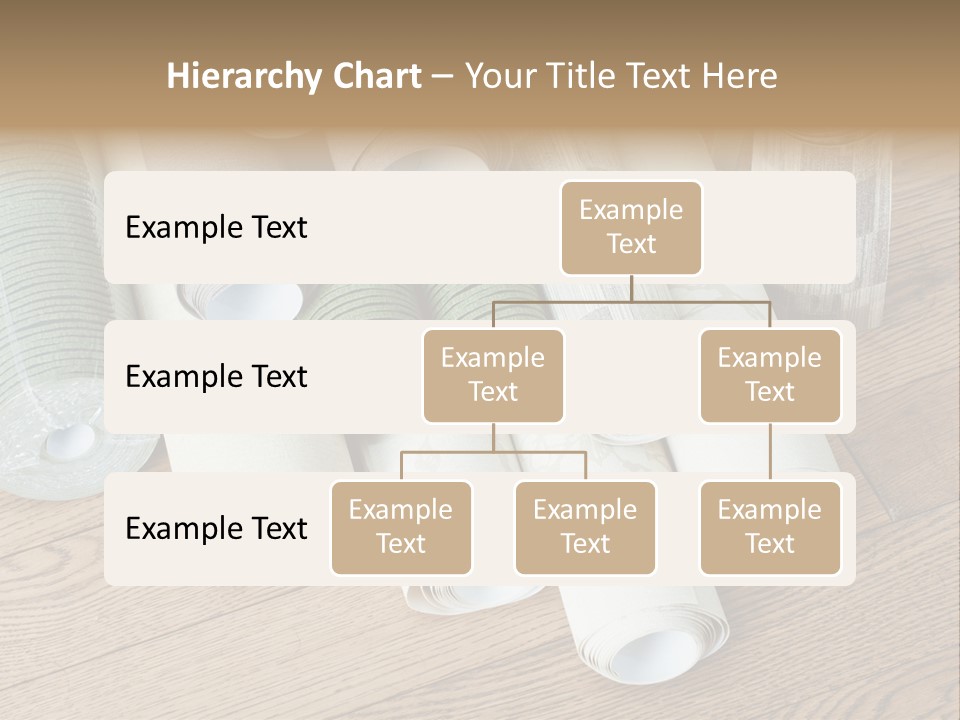 Hierarchy Chart – Your Title Text Here

Example Text

Example Text

Example Text

Example Text

Example Text

Example Text

Example Text

Example Text

Example Text